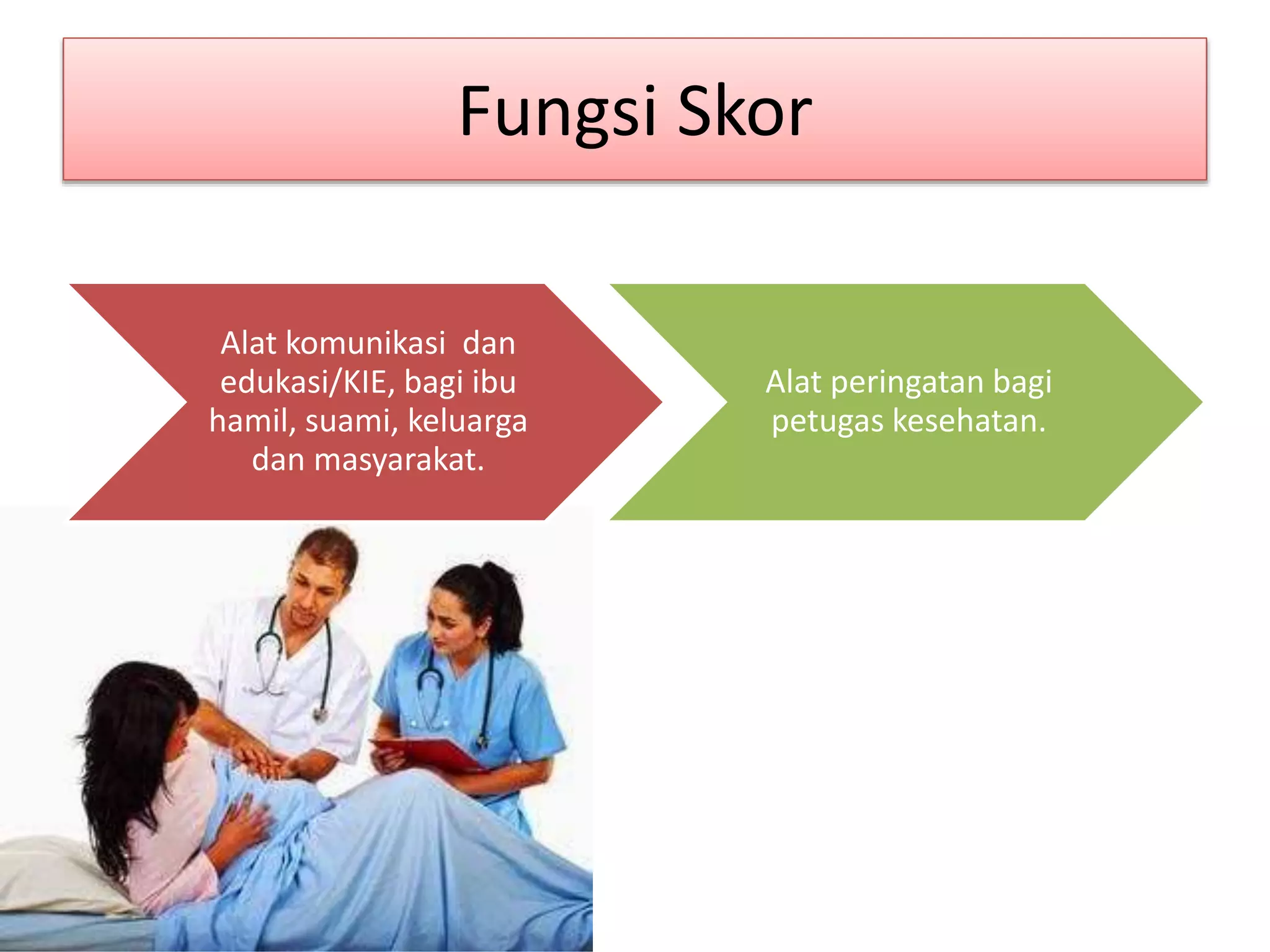 Fungsi Skor

Alat komunikasi dan edukasi/KIE, bagi ibu hamil, suami, keluarga dan masyarakat.

Alat peringatan bagi petugas kesehatan.